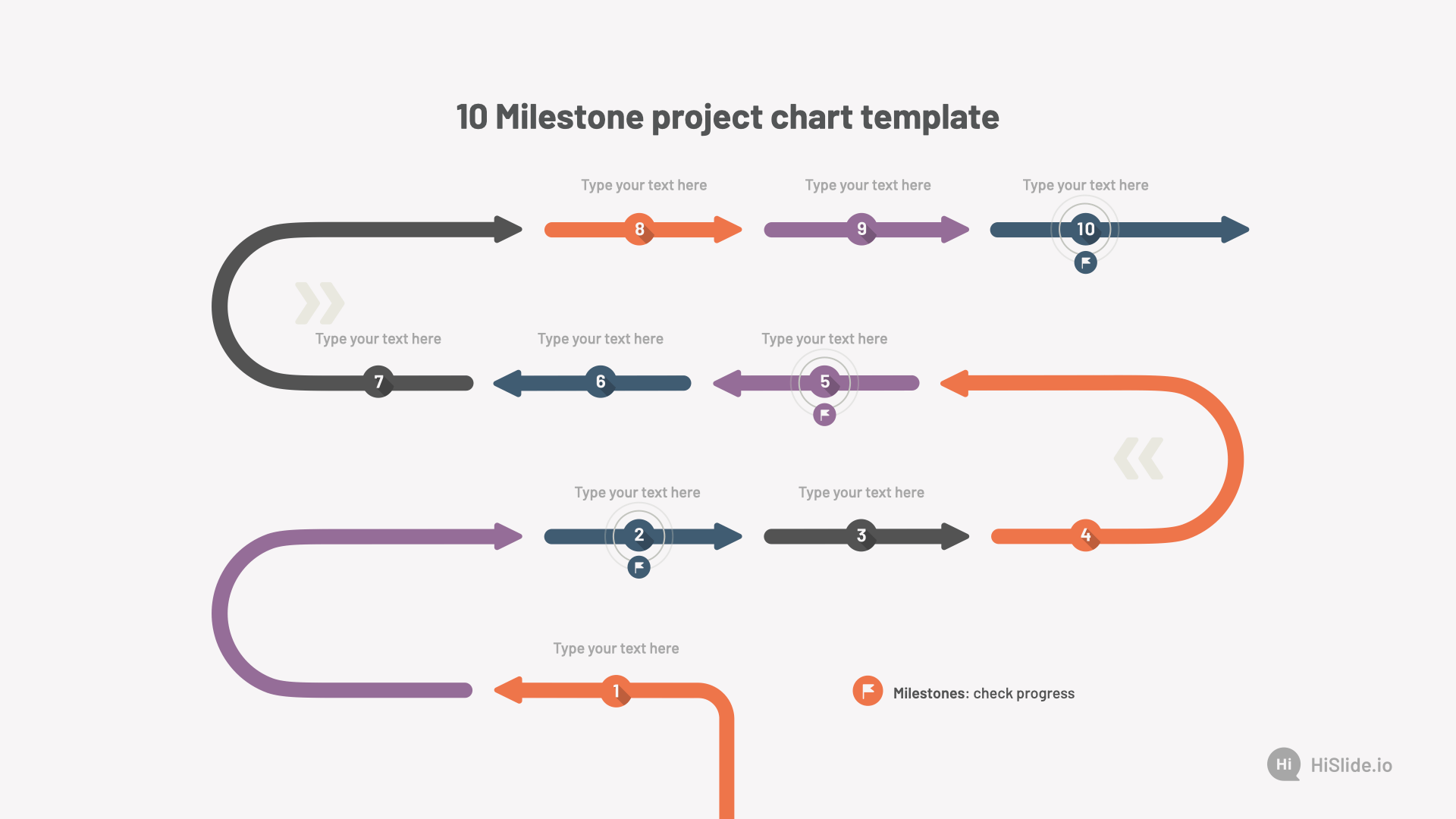 10 Milestone project chart template

Type your text here
8
Type your text here
9
Type your text here
10

Type your text here
7
Type your text here
6
Type your text here
5

Type your text here
2
Type your text here
3
4

Type your text here
1

Milestones: check progress

Hi HiSlide.io